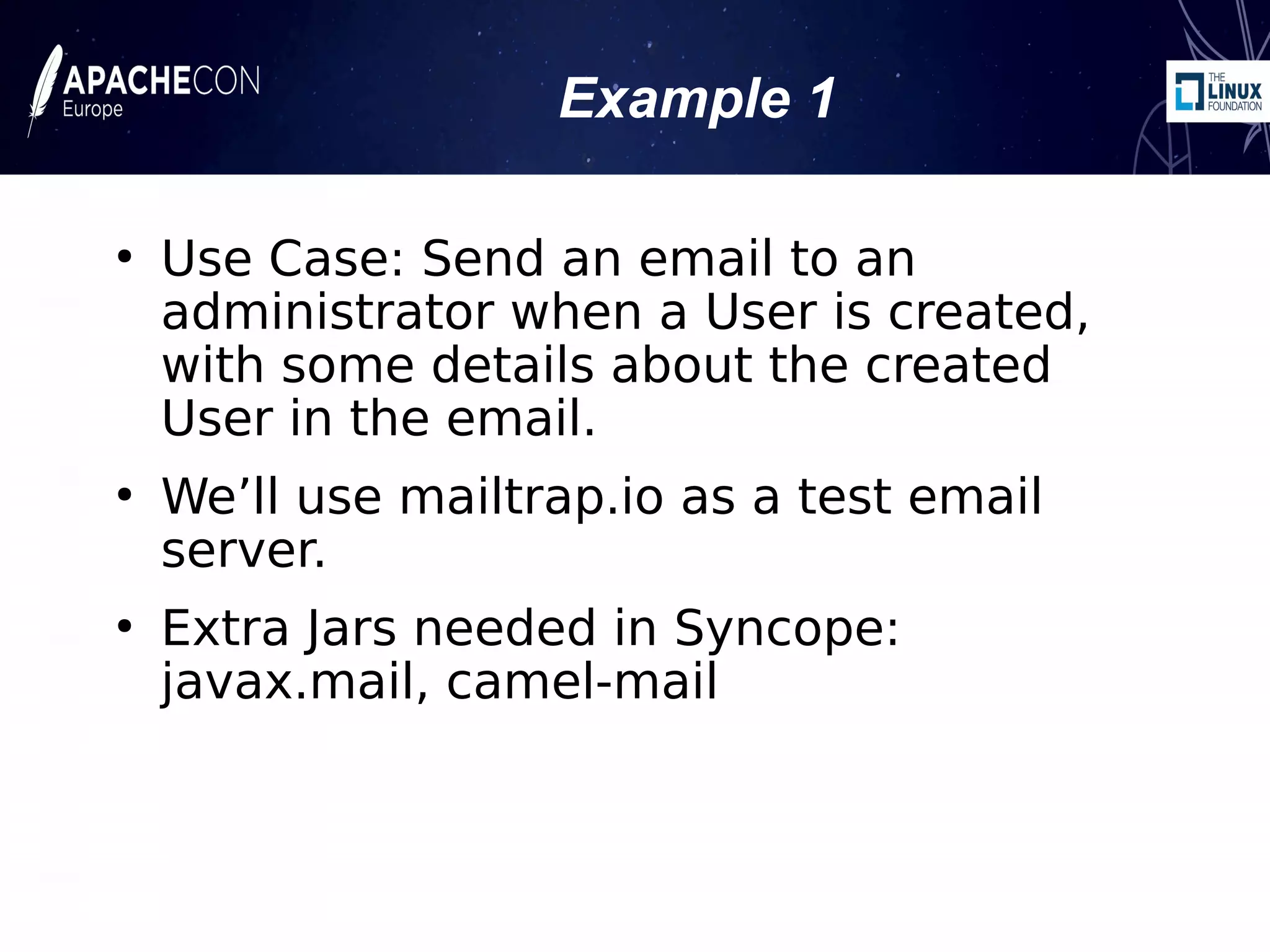 APACHECON
Europe

Example 1

THE LINUX FOUNDATION

• Use Case: Send an email to an administrator when a User is created, with some details about the created User in the email.

• We’ll use mailtrap.io as a test email server.

• Extra Jars needed in Syncope: javax.mail, camel-mail